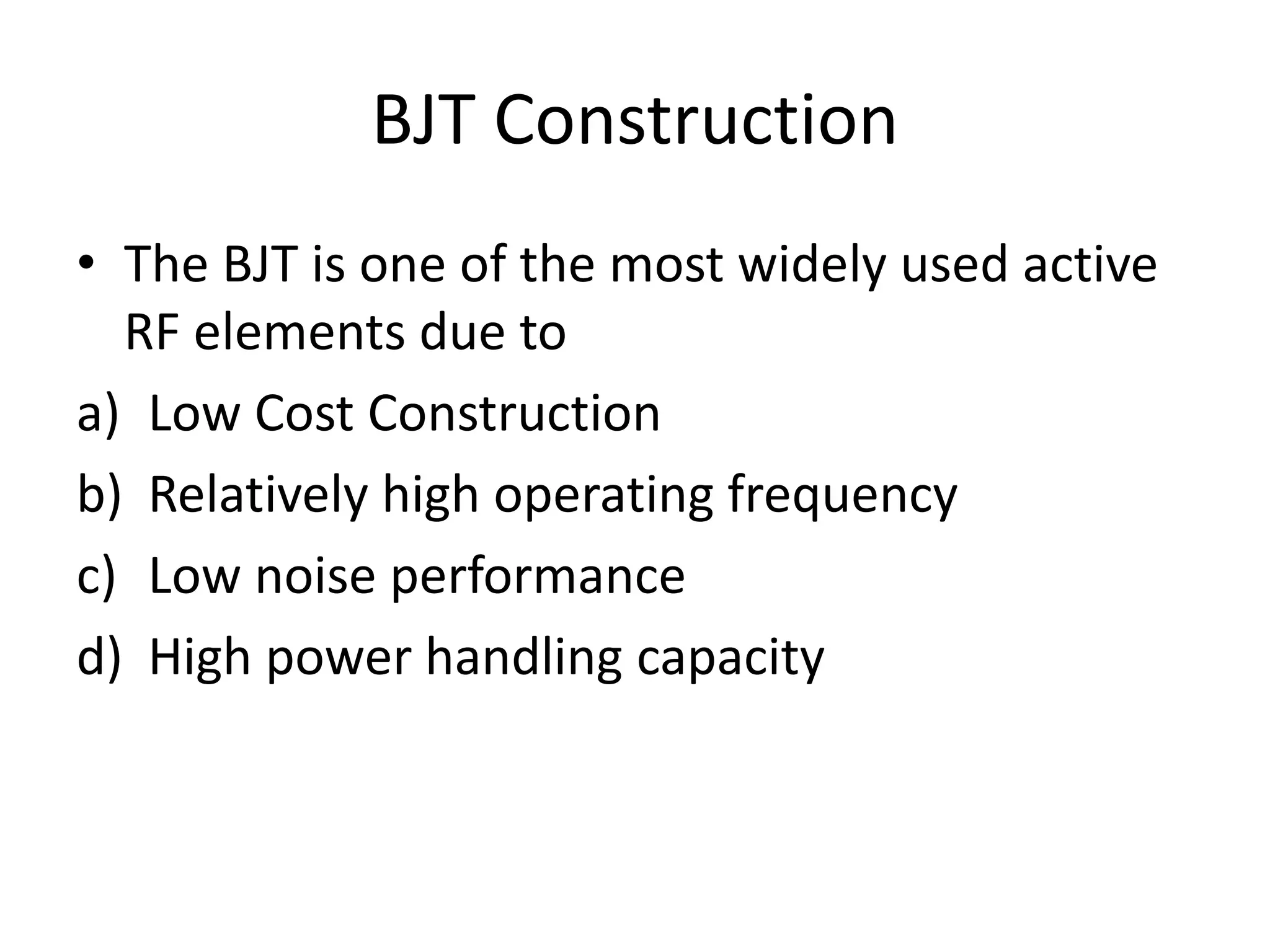 BJT Construction

• The BJT is one of the most widely used active RF elements due to

a) Low Cost Construction

b) Relatively high operating frequency

c) Low noise performance

d) High power handling capacity